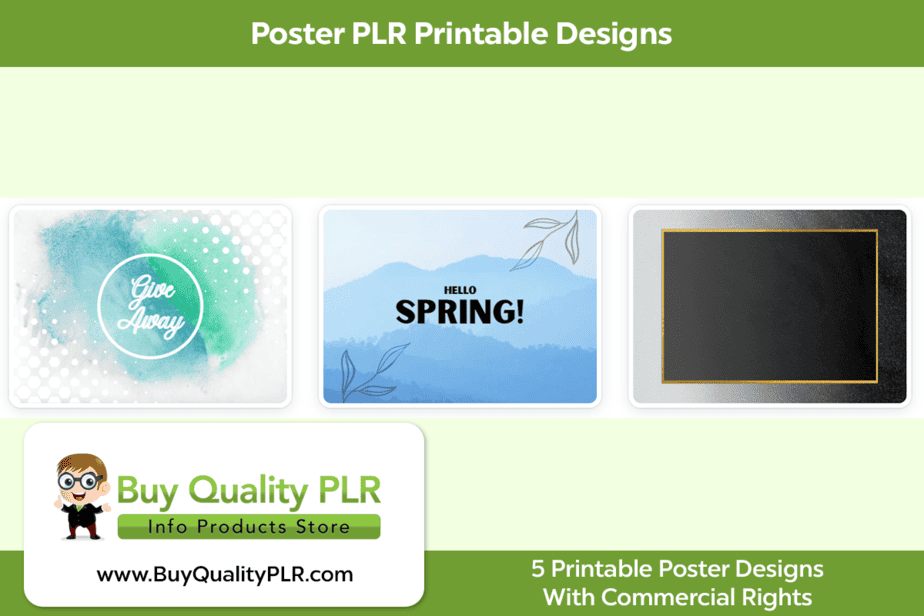 Poster PLR Printable Designs

Give Away

HELLO
SPRING!

Buy Quality PLR
Info Products Store
www.BuyQualityPLR.com

5 Printable Poster Designs
With Commercial Rights